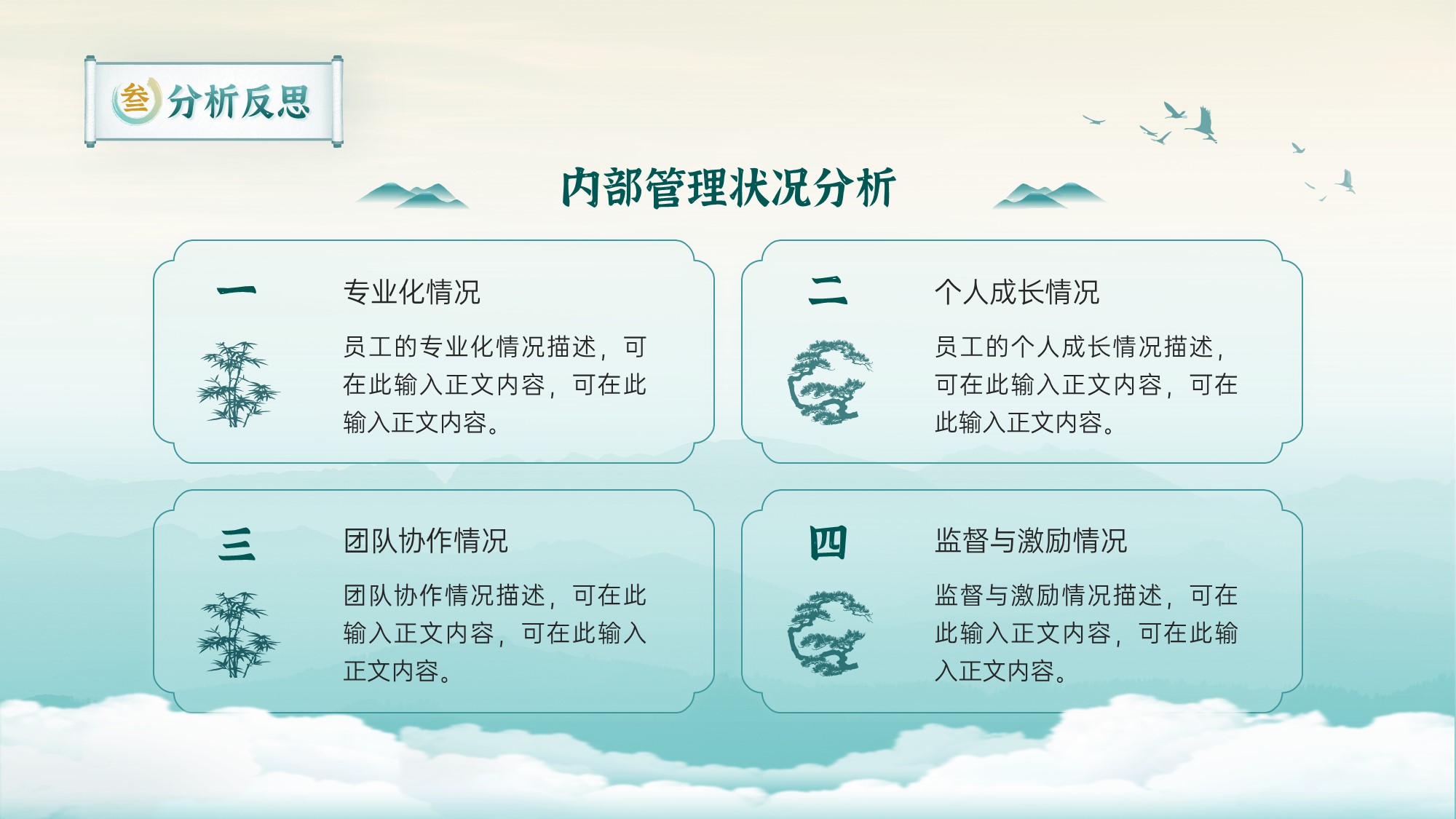 叁 分析反思

内部管理状况分析

一

专业化情况

员工的专业化情况描述，可在此输入正文内容，可在此输入正文内容。

二

个人成长情况

员工的个人成长情况描述，可在此输入正文内容，可在此输入正文内容。

三

团队协作情况

团队协作情况描述，可在此输入正文内容，可在此输入正文内容。

四

监督与激励情况

监督与激励情况描述，可在此输入正文内容，可在此输入正文内容。